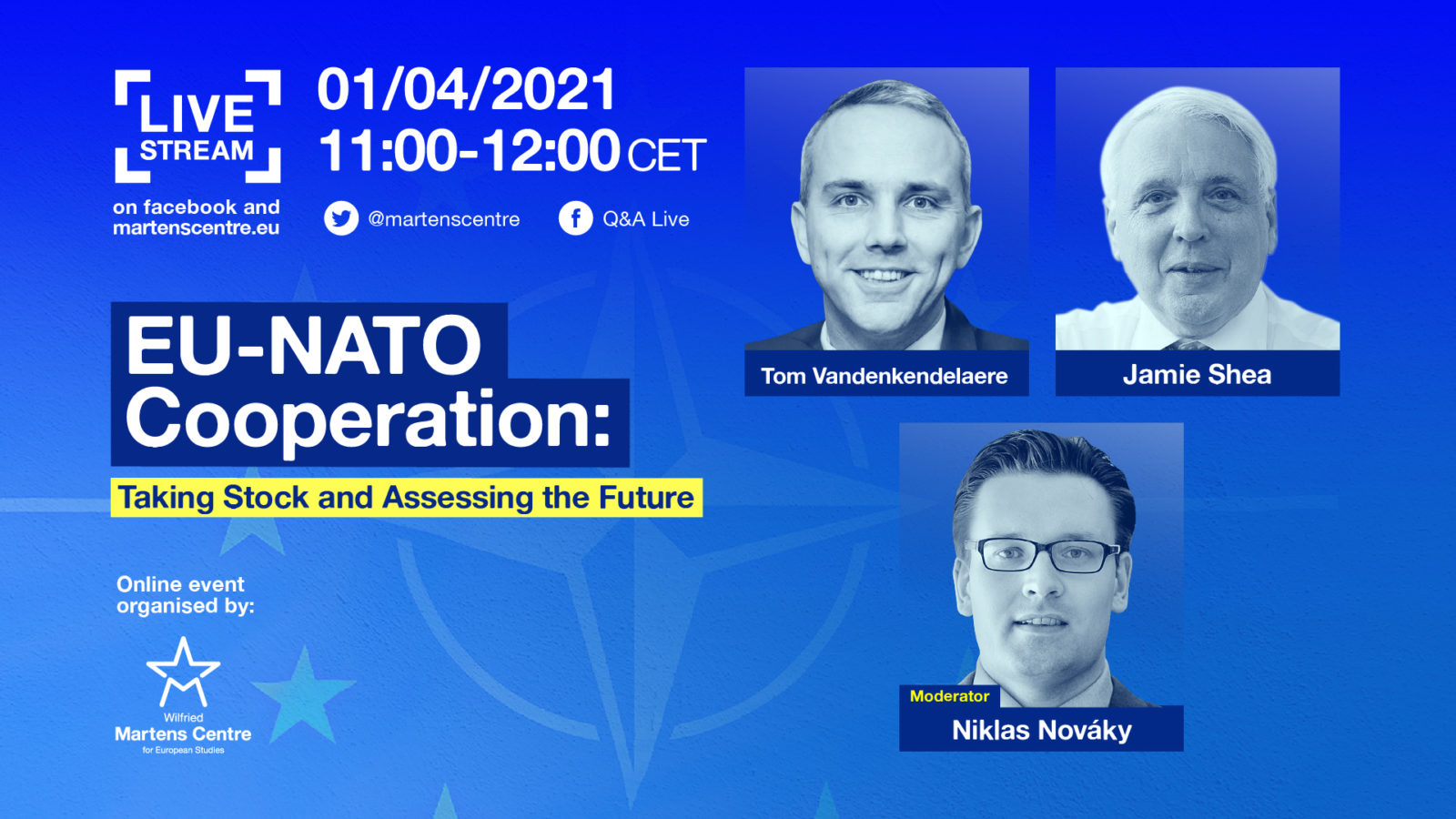 LIVE STREAM

on facebook and martenscentre.eu

01/04/2021
11:00-12:00 CET

@martenscentre

Q&A Live

EU-NATO Cooperation:

Taking Stock and Assessing the Future

Online event organised by:

Wilfried
Martens Centre
for European Studies

Tom Vandenkendelaere

Jamie Shea

Moderator

Niklas Nováky